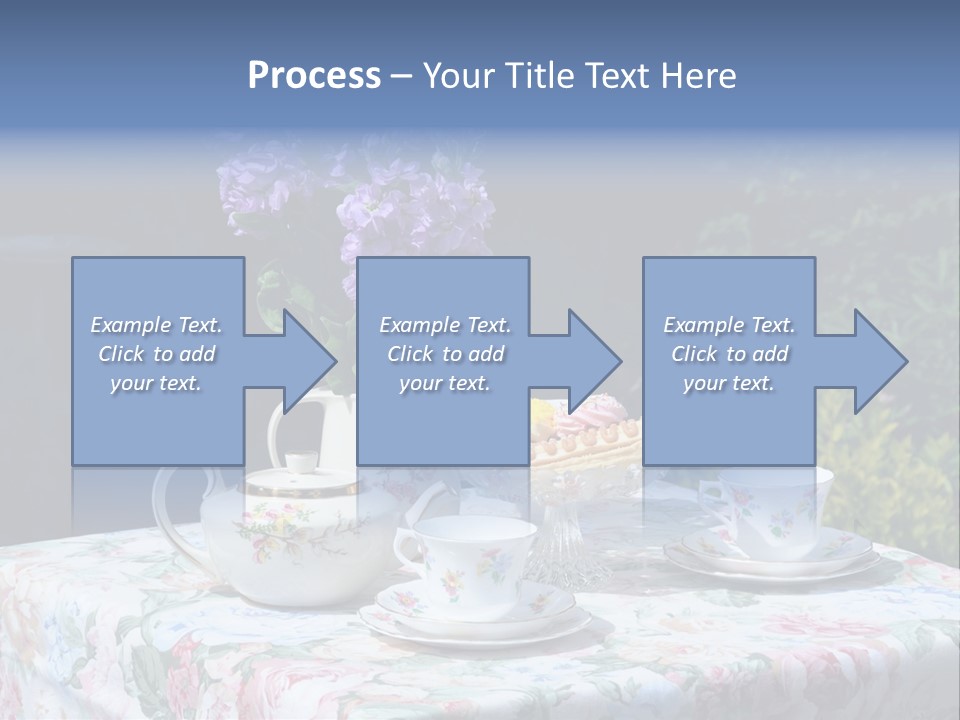 Process – Your Title Text Here

Example Text. Click to add your text.

Example Text. Click to add your text.

Example Text. Click to add your text.